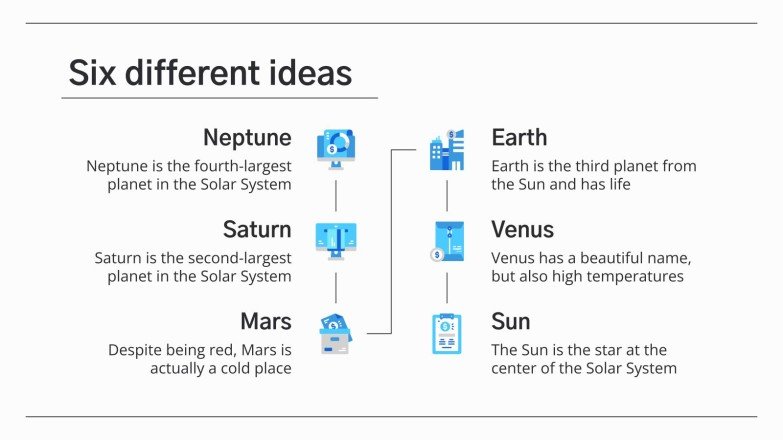 Six different ideas

Neptune

Neptune is the fourth-largest planet in the Solar System

Saturn

Saturn is the second-largest planet in the Solar System

Mars

Despite being red, Mars is actually a cold place

Earth

Earth is the third planet from the Sun and has life

Venus

Venus has a beautiful name, but also high temperatures

Sun

The Sun is the star at the center of the Solar System